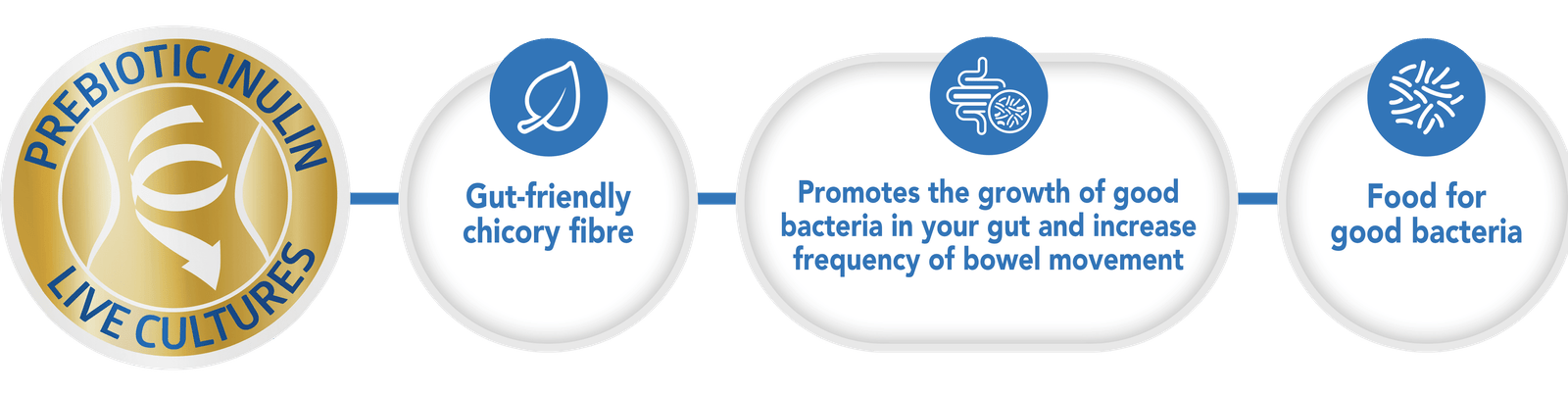 PREBIOTIC INULIN
LIVE CULTURES

Gut-friendly chicory fibre

Promotes the growth of good bacteria in your gut and increase frequency of bowel movement

Food for good bacteria